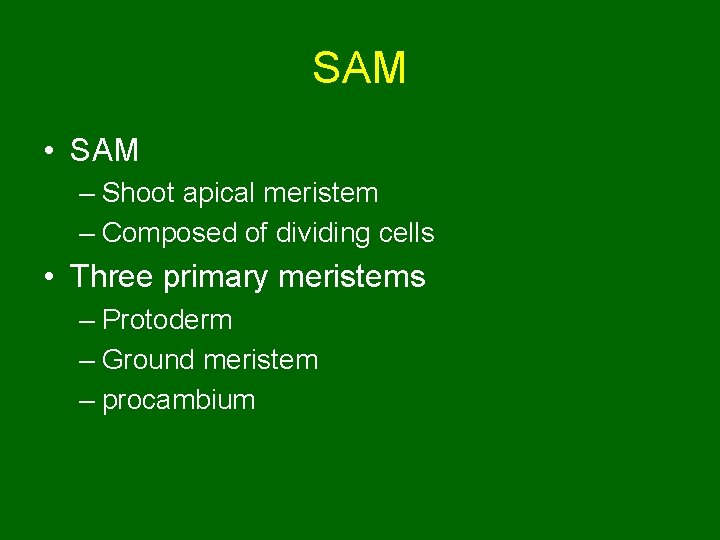 SAM

• SAM
– Shoot apical meristem
– Composed of dividing cells
• Three primary meristems
– Protoderm
– Ground meristem
– procambium